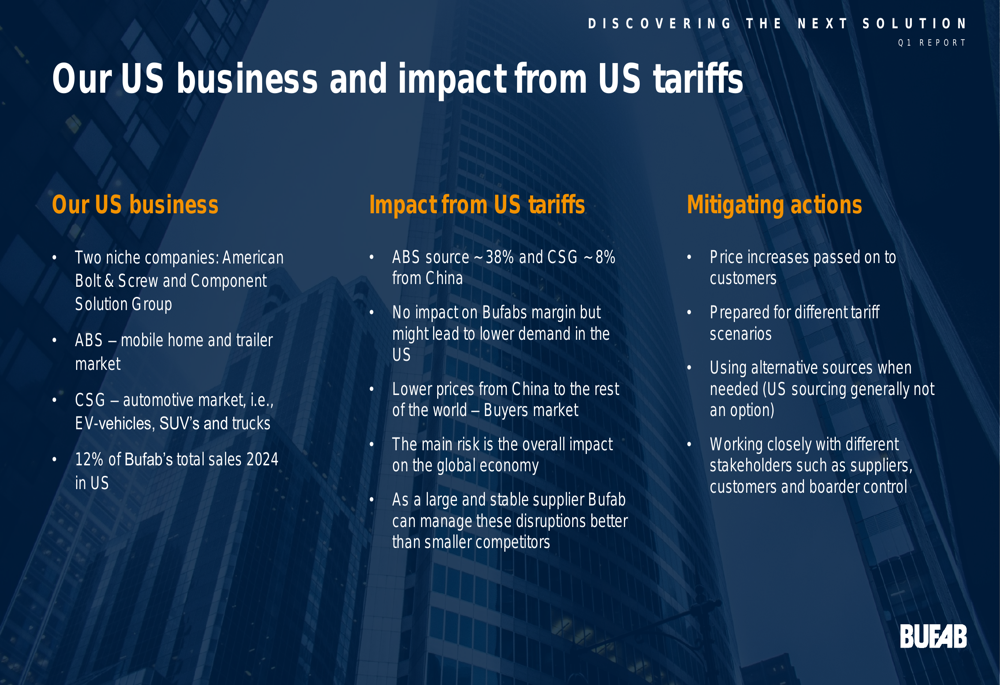 DISCOVERING THE NEXT SOLUTION
Q1 REPORT

Our US business and impact from US tariffs

Our US business

• Two niche companies: American Bolt & Screw and Component Solution Group
• ABS – mobile home and trailer market
• CSG – automotive market, i.e., EV-vehicles, SUV's and trucks
• 12% of Bufab's total sales 2024 in US

Impact from US tariffs

• ABS source ~38% and CSG ~8% from China
• No impact on Bufabs margin but might lead to lower demand in the US
• Lower prices from China to the rest of the world – Buyers market
• The main risk is the overall impact on the global economy
• As a large and stable supplier Bufab can manage these disruptions better than smaller competitors

Mitigating actions

• Price increases passed on to customers
• Prepared for different tariff scenarios
• Using alternative sources when needed (US sourcing generally not an option)
• Working closely with different stakeholders such as suppliers, customers and boarder control

BUFAB